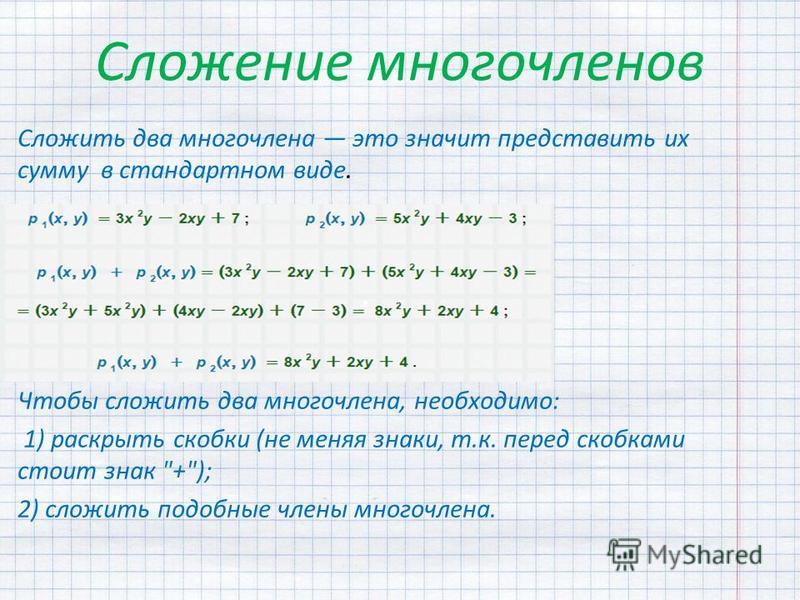 Сложение многочленов

Сложить два многочлена — это значит представить их сумму в стандартном виде.

$p_1(x, y) = 3x^2y - 2xy + 7$ ; $p_2(x, y) = 5x^2y + 4xy - 3$ ;

$p_1(x, y) + p_2(x, y) = (3x^2y - 2xy + 7) + (5x^2y + 4xy - 3) =$

$= (3x^2y + 5x^2y) + (4xy - 2xy) + (7 - 3) = 8x^2y + 2xy + 4$ ;

$p_1(x, y) + p_2(x, y) = 8x^2y + 2xy + 4$ .

Чтобы сложить два многочлена, необходимо:

1) раскрыть скобки (не меняя знаки, т.к. перед скобками стоит знак "+");

2) сложить подобные члены многочлена.

MyShared